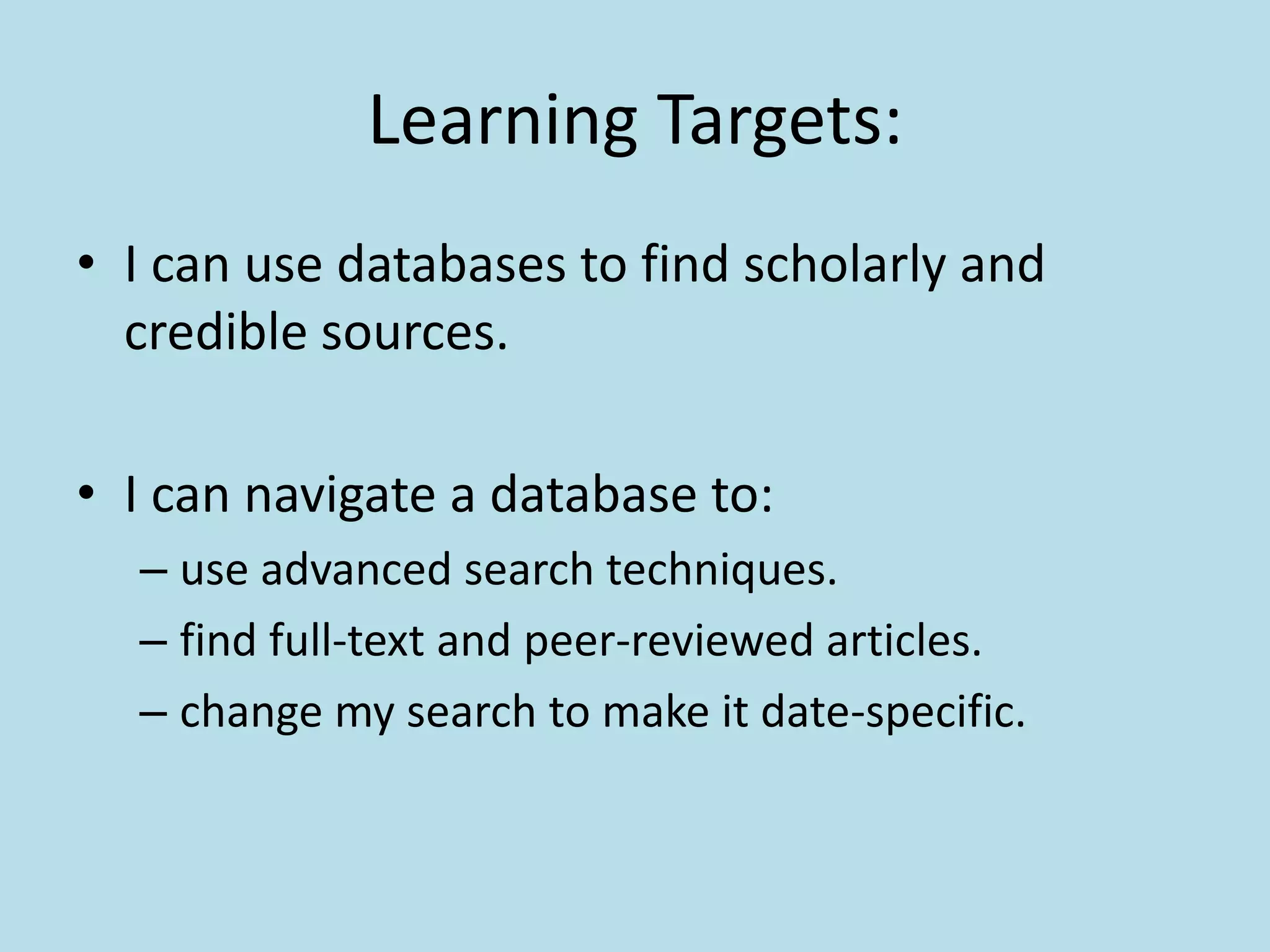 Learning Targets:

• I can use databases to find scholarly and credible sources.

• I can navigate a database to:
– use advanced search techniques.
– find full-text and peer-reviewed articles.
– change my search to make it date-specific.